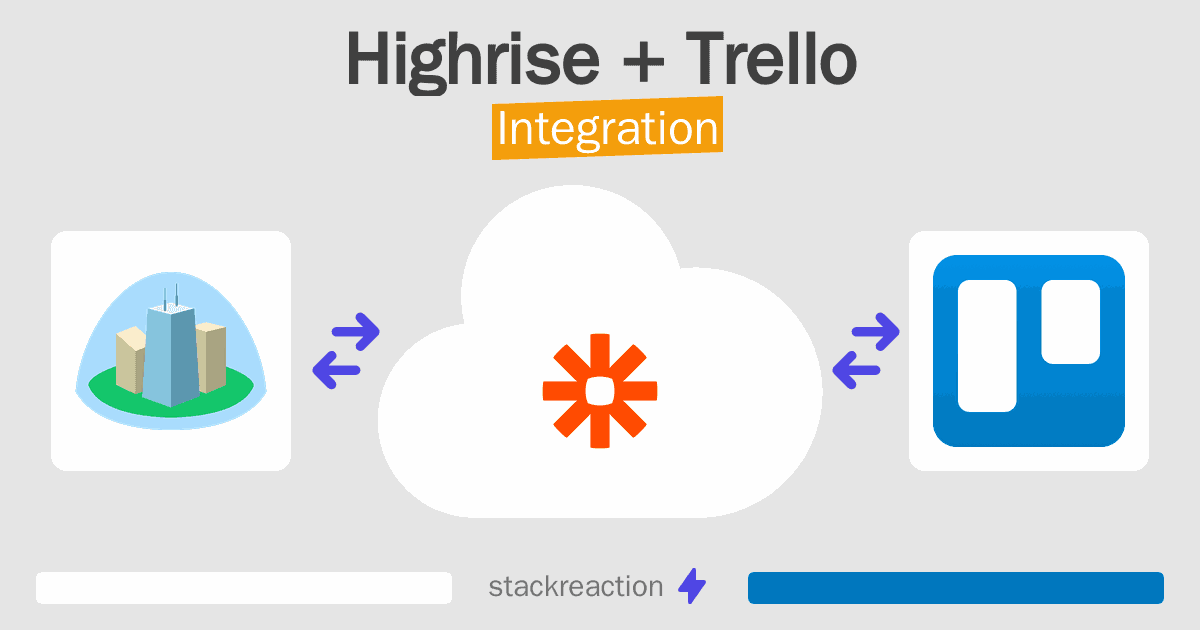 Highrise + Trello
Integration

stackreaction